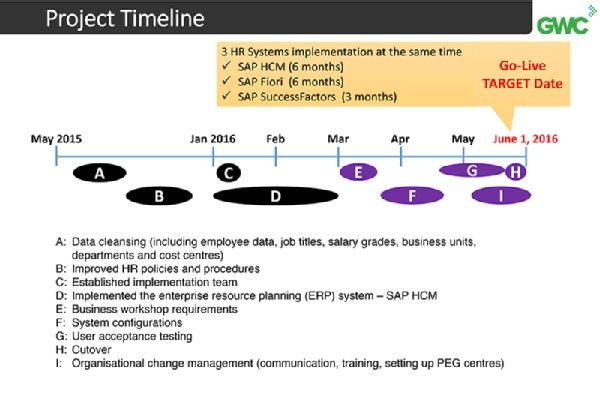 Project Timeline

GWC

3 HR Systems implementation at the same time
✓ SAP HCM (6 months)
✓ SAP Fiori (6 months)
✓ SAP SuccessFactors (3 months)

Go-Live
TARGET Date

May 2015
Jan 2016
Feb
Mar
Apr
May
June 1, 2016

A
B
C
D
E
F
G
H
I

A: Data cleansing (including employee data, job titles, salary grades, business units, departments and cost centres)
B: Improved HR policies and procedures
C: Established implementation team
D: Implemented the enterprise resource planning (ERP) system – SAP HCM
E: Business workshop requirements
F: System configurations
G: User acceptance testing
H: Cutover
I: Organisational change management (communication, training, setting up PEG centres)